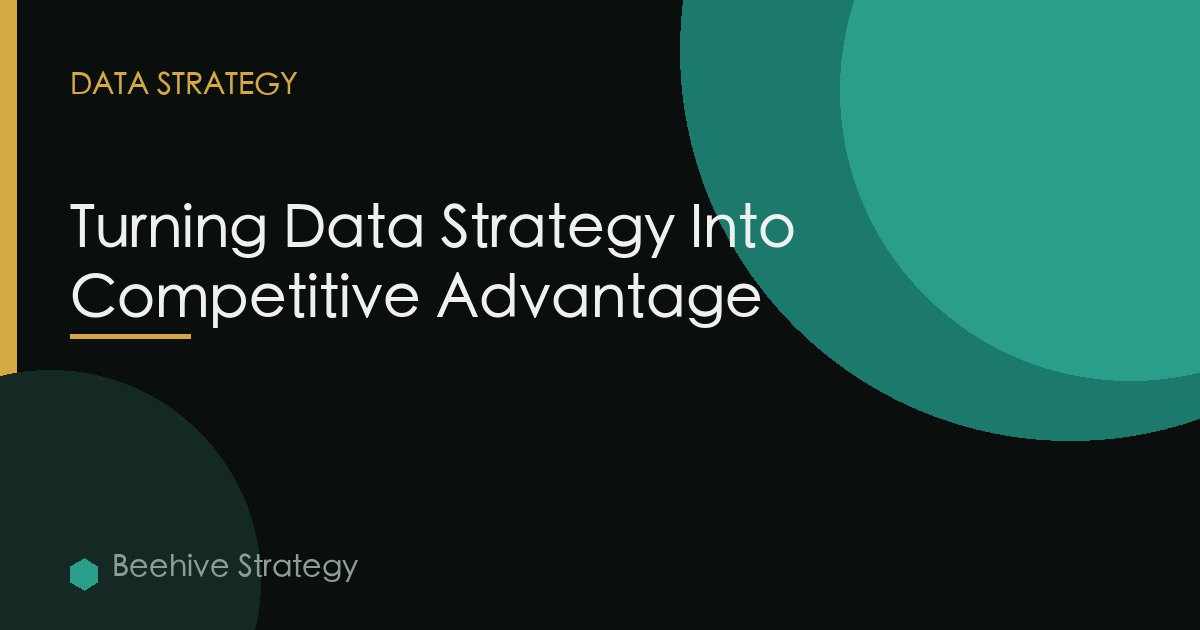 DATA STRATEGY

Turning Data Strategy Into Competitive Advantage

Beehive Strategy